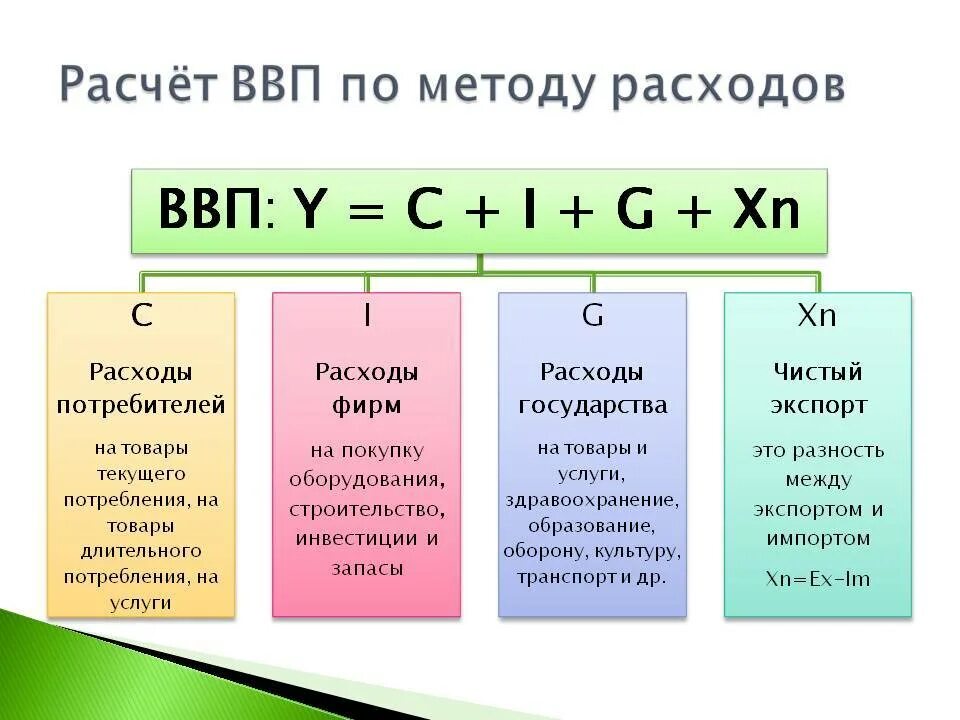 Расчёт ВВП по методу расходов

ВВП: $Y = C + I + G + Xn$

C

Расходы потребителей

на товары текущего потребления, на товары длительного потребления, на услуги

I

Расходы фирм

на покупку оборудования, строительство, инвестиции и запасы

G

Расходы государства

на товары и услуги, здравоохранение, образование, оборону, культуру, транспорт и др.

Xn

Чистый экспорт

это разность между экспортом и импортом

$Xn=Ex-Im$